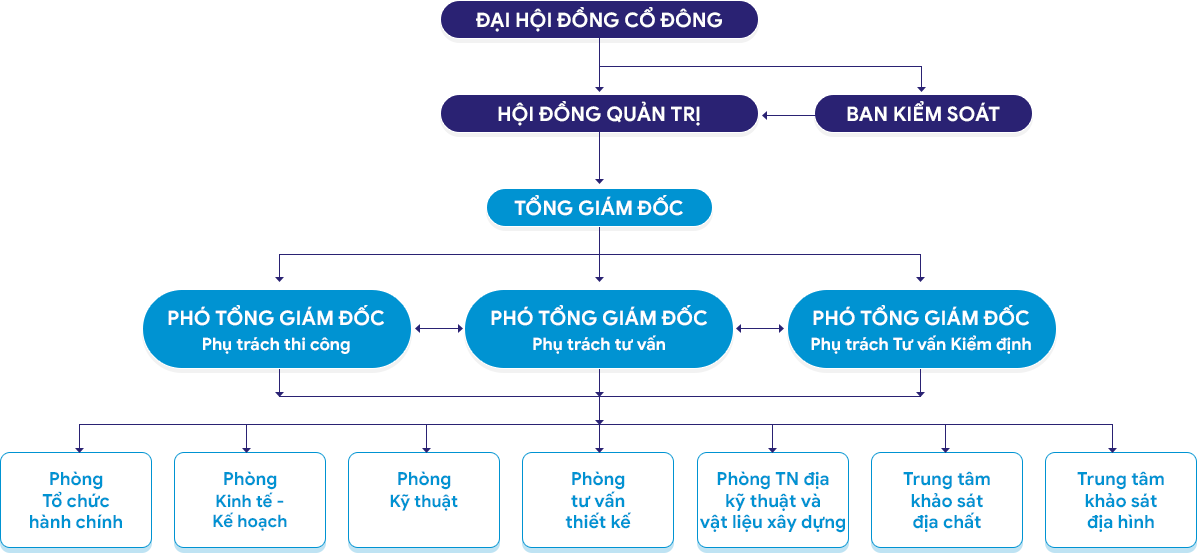 ĐẠI HỘI ĐỒNG CỔ ĐÔNG

HỘI ĐỒNG QUẢN TRỊ

BAN KIỂM SOÁT

TỔNG GIÁM ĐỐC

PHÓ TỔNG GIÁM ĐỐC
Phụ trách thi công

PHÓ TỔNG GIÁM ĐỐC
Phụ trách tư vấn

PHÓ TỔNG GIÁM ĐỐC
Phụ trách Tư vấn Kiểm định

Phòng
Tổ chức
hành chính

Phòng
Kinh tế -
Kế hoạch

Phòng
Kỹ thuật

Phòng
tư vấn
thiết kế

Phòng TN địa
kỹ thuật và
vật liệu xây dựng

Trung tâm
khảo sát
địa chất

Trung tâm
khảo sát
địa hình